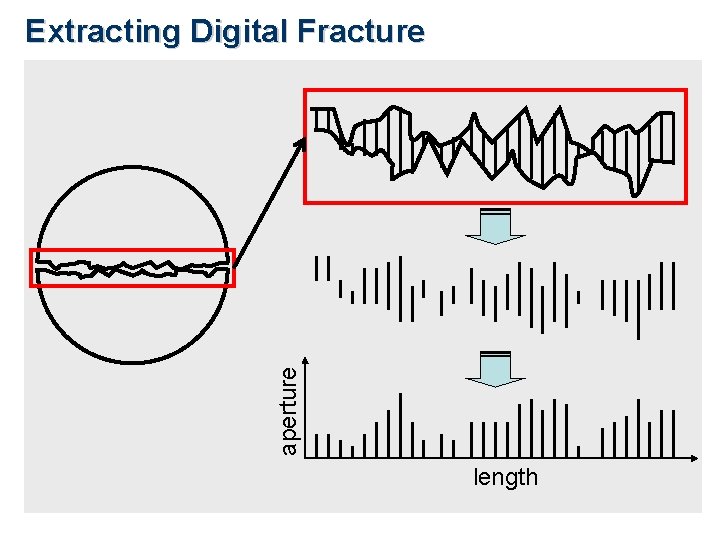 Extracting Digital Fracture

aperture

length